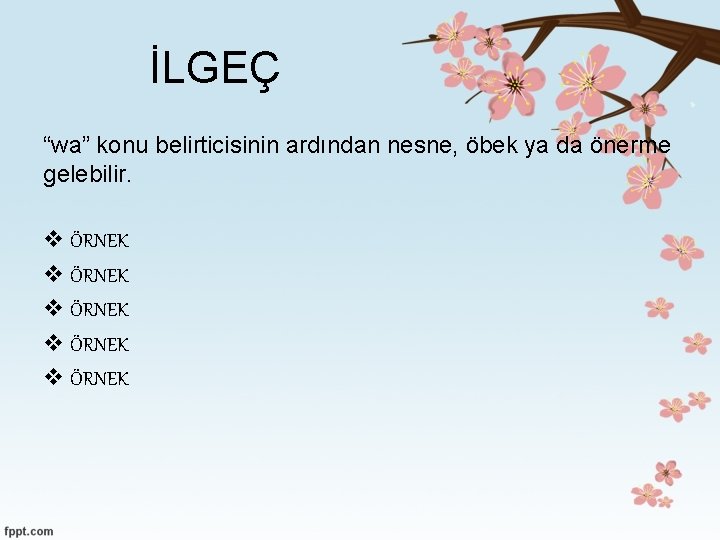 İLGEÇ

“wa” konu belirticisinin ardından nesne, öbek ya da önerme gelebilir.

❖ ÖRNEK
❖ ÖRNEK
❖ ÖRNEK
❖ ÖRNEK
❖ ÖRNEK

fppt.com